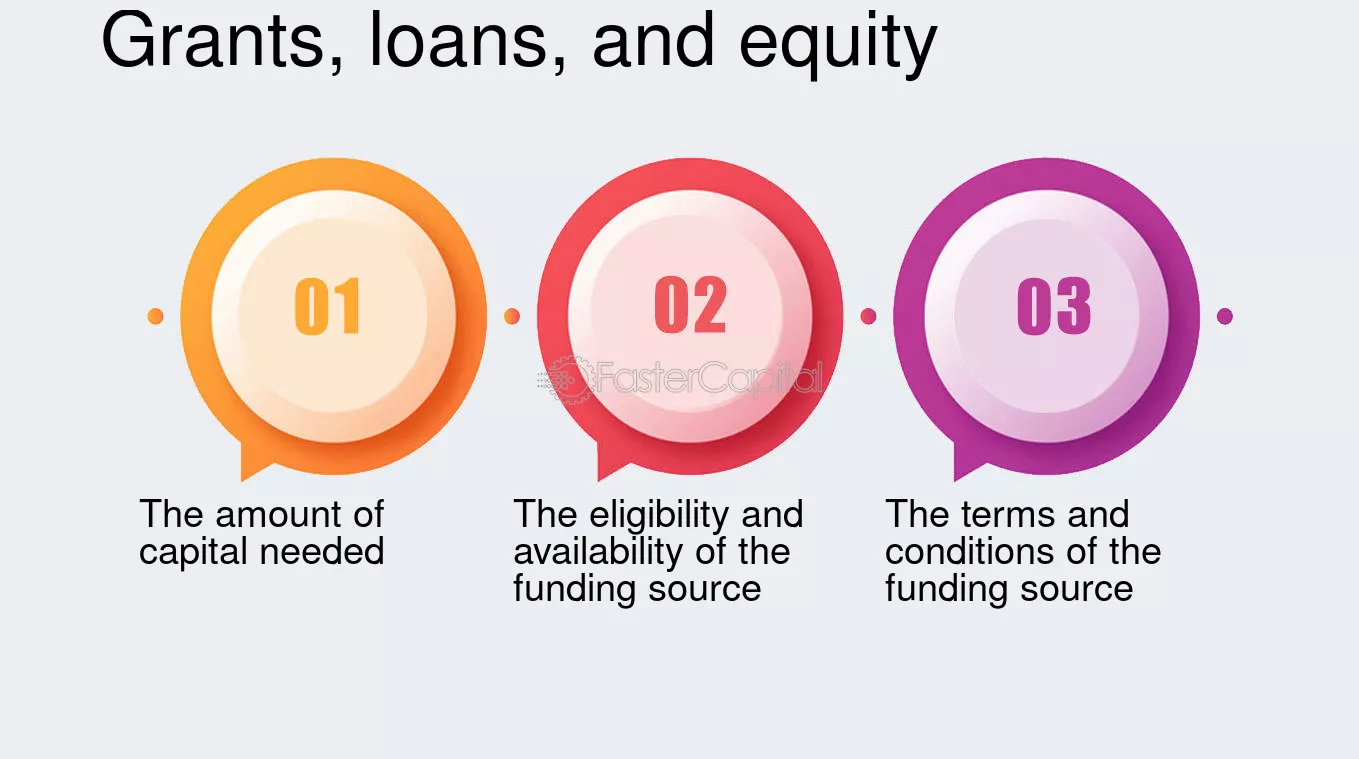 Grants, loans, and equity

01

The amount of capital needed

02

The eligibility and availability of the funding source

03

The terms and conditions of the funding source

FasterCapital